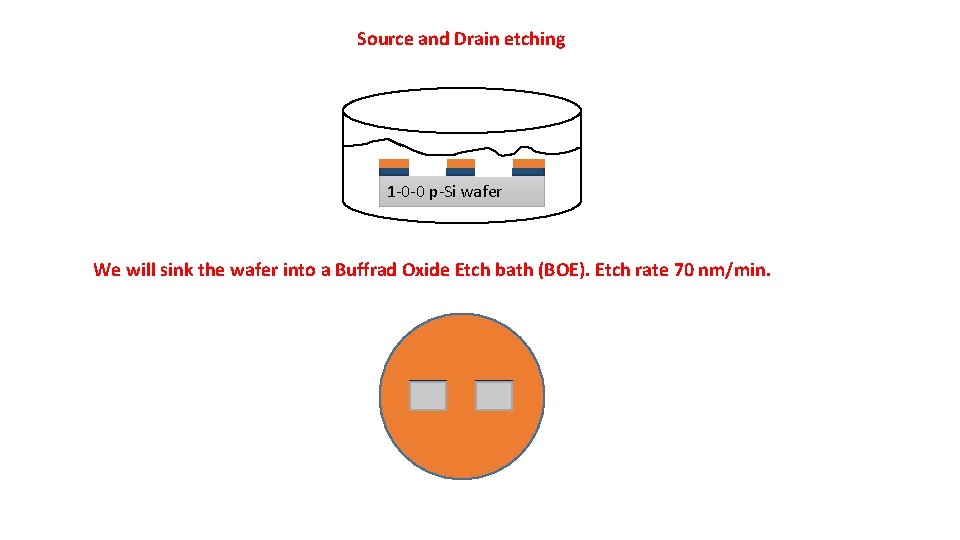 Source and Drain etching

1-0-0 p-Si wafer

We will sink the wafer into a Buffrad Oxide Etch bath (BOE). Etch rate 70 nm/min.